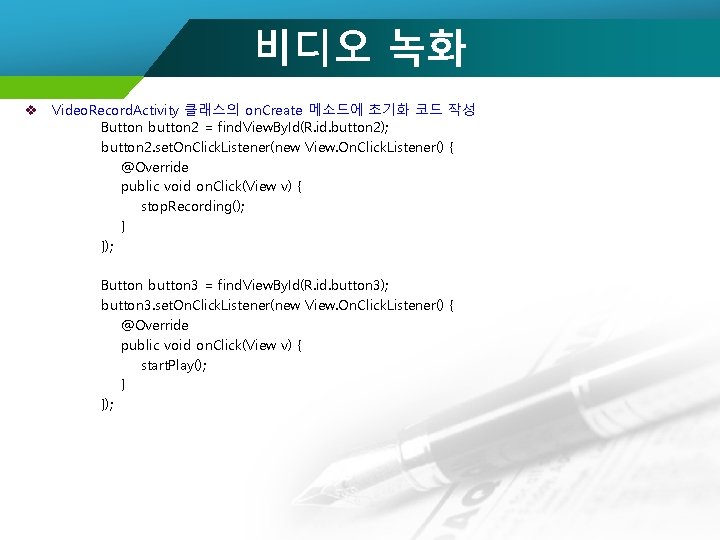 비디오 녹화

❖ VideoRecordActivity 클래스의 onCreate 메소드에 초기화 코드 작성

Button button2 = findViewById(R.id.button2);
button2.setOnClickListener(new View.OnClickListener() {
@Override
public void onClick(View v) {
stopRecording();
}
});

Button button3 = findViewById(R.id.button3);
button3.setOnClickListener(new View.OnClickListener() {
@Override
public void onClick(View v) {
startPlay();
}
});